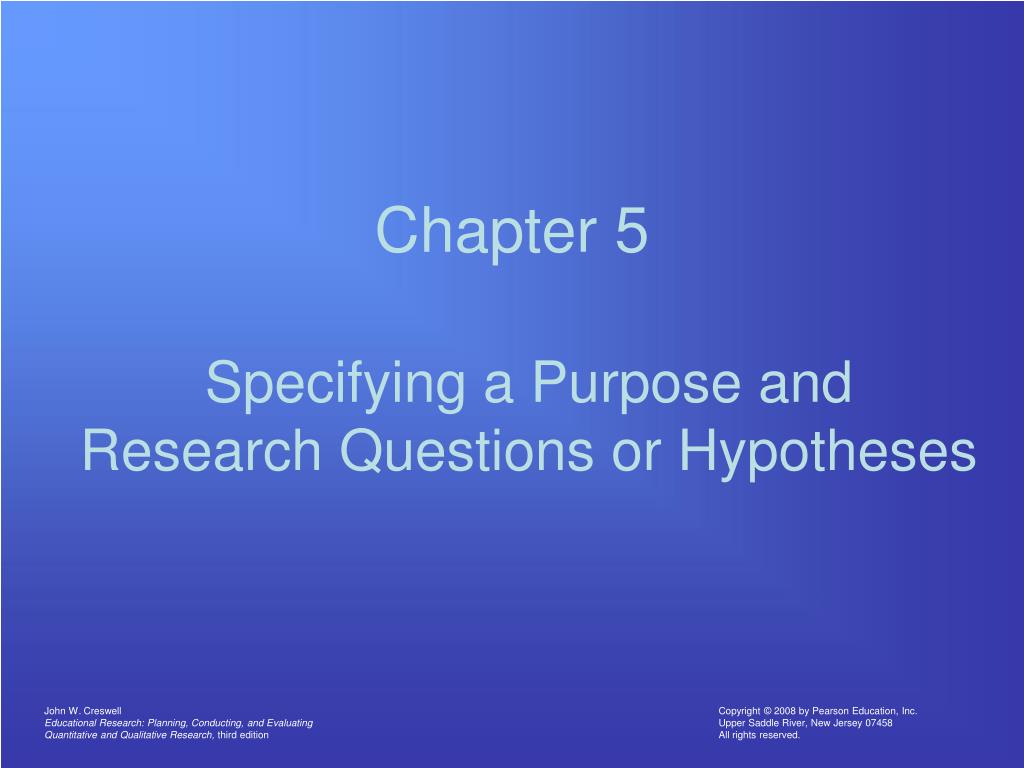 Chapter 5

Specifying a Purpose and Research Questions or Hypotheses

John W. Creswell
Educational Research: Planning, Conducting, and Evaluating Quantitative and Qualitative Research, third edition

Copyright © 2008 by Pearson Education, Inc.
Upper Saddle River, New Jersey 07458
All rights reserved.